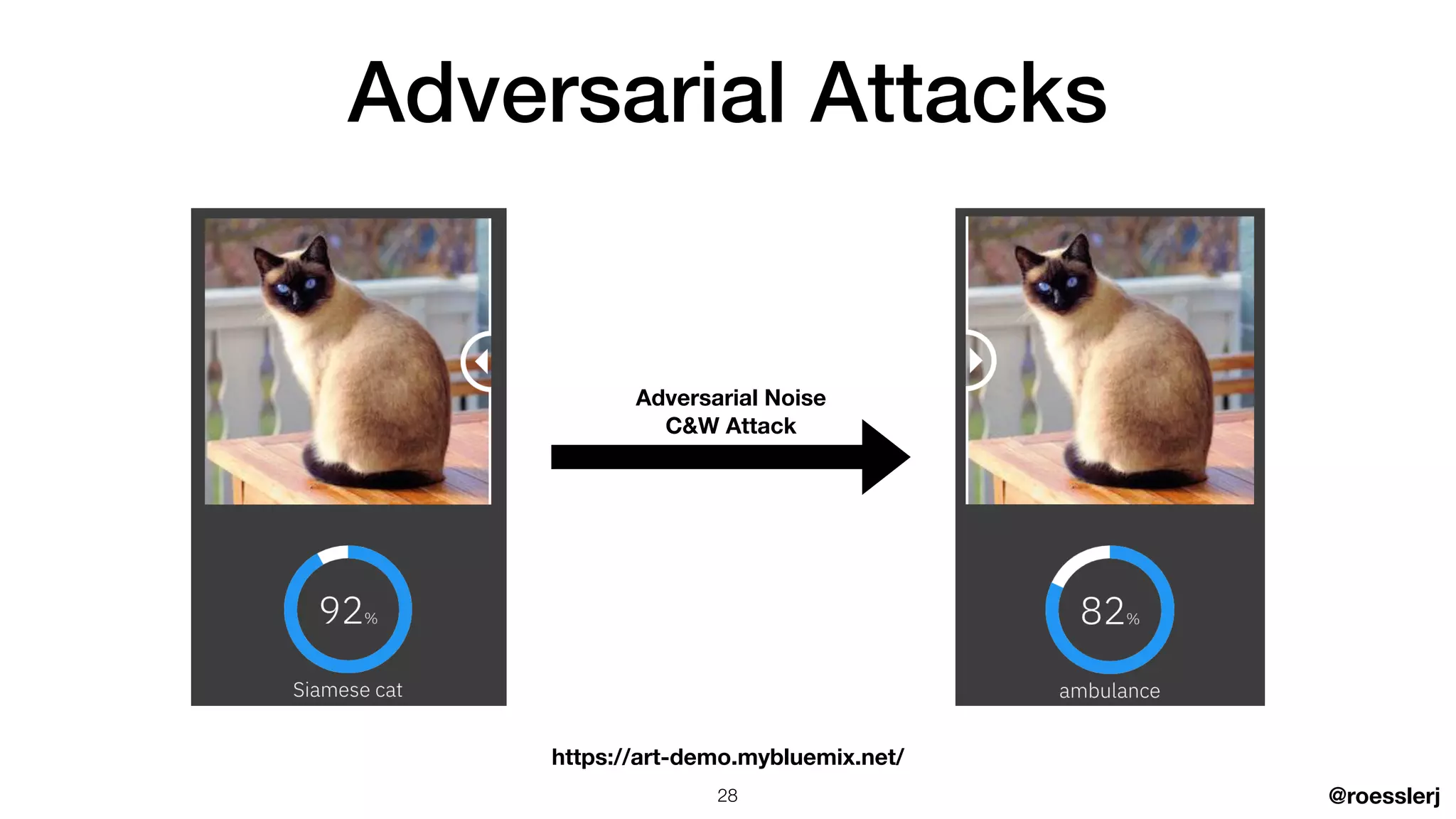 Adversarial Attacks

92%

Siamese cat

Adversarial Noise
C&W Attack

82%

ambulance

https://art-demo.mybluemix.net/

28

@roesslerj